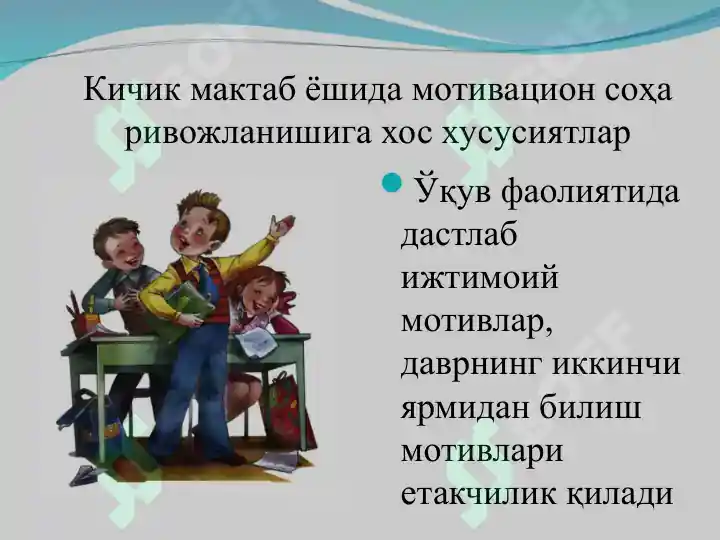 Кичик мактаб ёшида мотивацион соҳа ривожланишига хос хусусиятлар

Ўқув фаолиятида дастлаб ижтимоий мотивлар, даврнинг иккинчи ярмидан билиш мотивлари етакчилик қилади